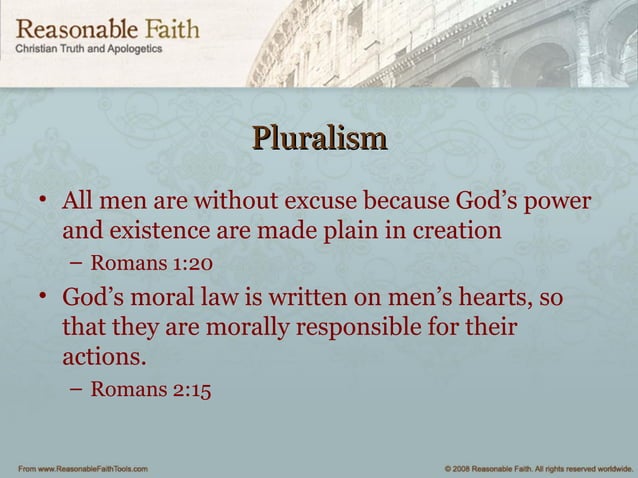 Reasonable Faith
Christian Truth and Apologetics

Pluralism

• All men are without excuse because God’s power and existence are made plain in creation
– Romans 1:20
• God’s moral law is written on men’s hearts, so that they are morally responsible for their actions.
– Romans 2:15

From www.ReasonableFaithTools.com
© 2008 Reasonable Faith. All rights reserved worldwide.